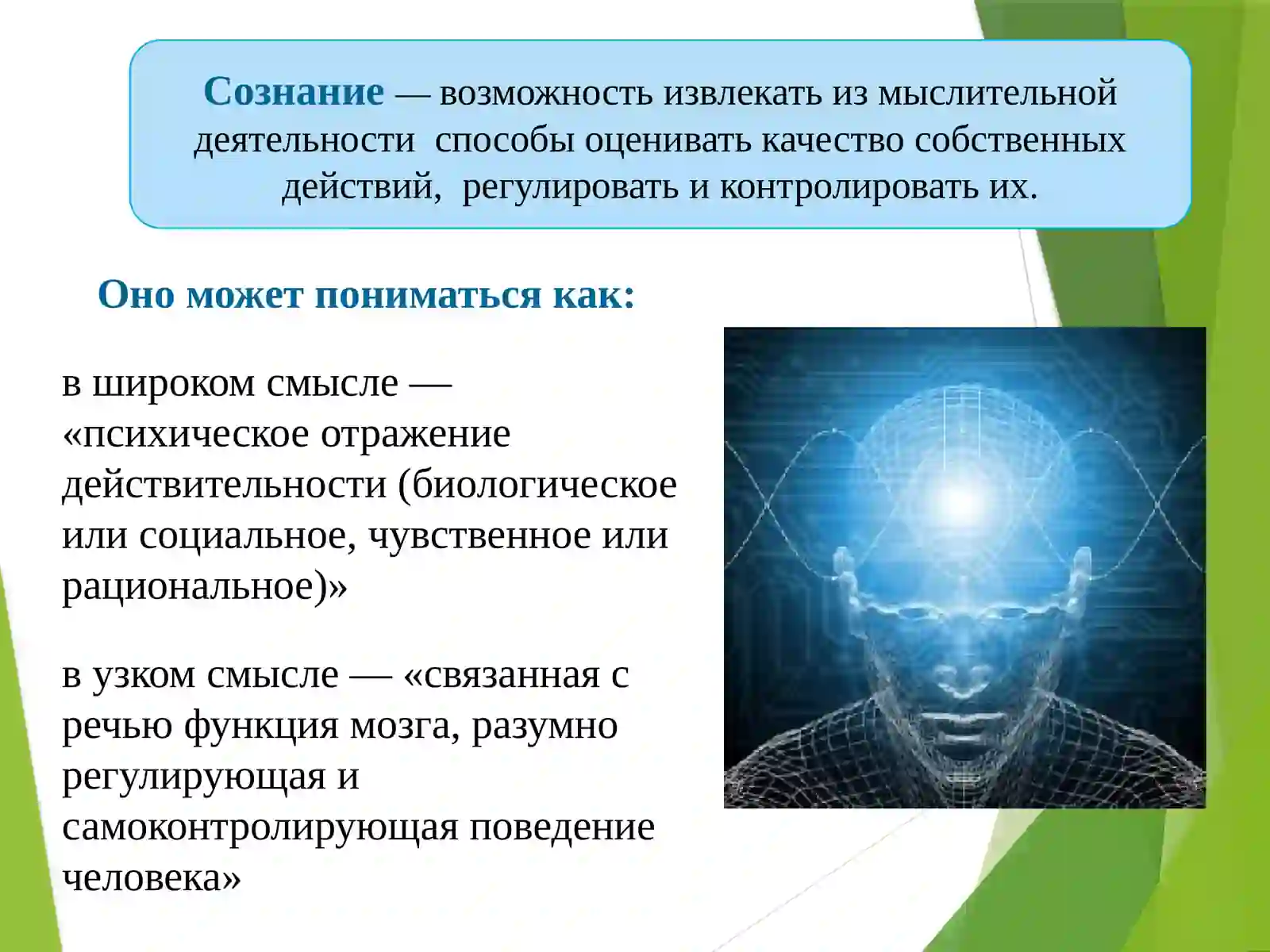 Сознание — возможность извлекать из мыслительной деятельности способы оценивать качество собственных действий, регулировать и контролировать их.

Оно может пониматься как:

в широком смысле — «психическое отражение действительности (биологическое или социальное, чувственное или рациональное)»

в узком смысле — «связанная с речью функция мозга, разумно регулирующая и самоконтролирующая поведение человека»